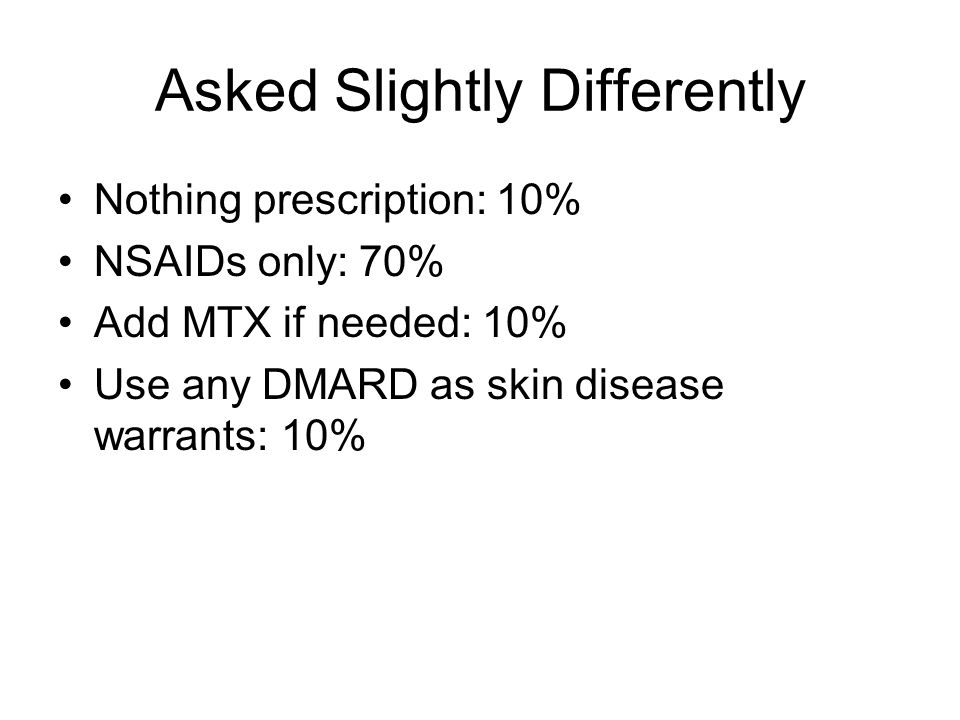 Asked Slightly Differently

• Nothing prescription: 10%
• NSAIDs only: 70%
• Add MTX if needed: 10%
• Use any DMARD as skin disease warrants: 10%